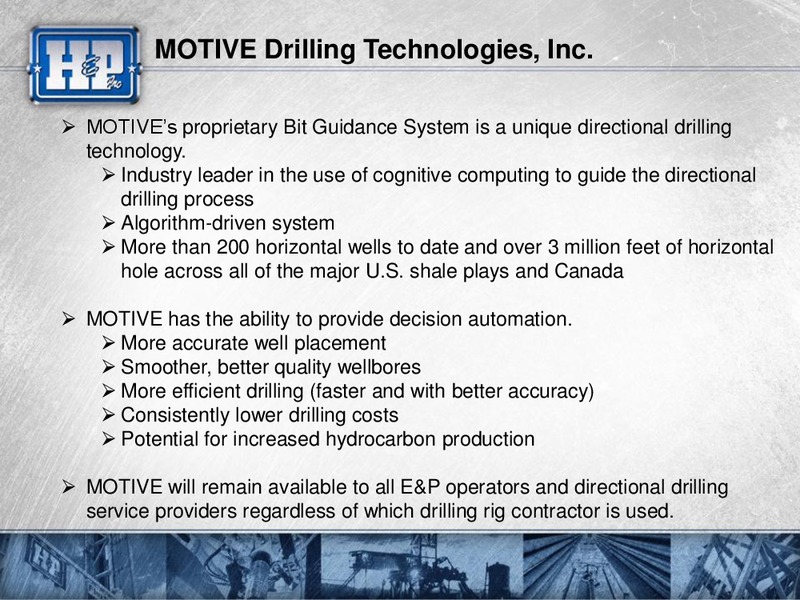 H&P Inc

MOTIVE Drilling Technologies, Inc.

➢ MOTIVE's proprietary Bit Guidance System is a unique directional drilling technology.
➢ Industry leader in the use of cognitive computing to guide the directional drilling process
➢ Algorithm-driven system
➢ More than 200 horizontal wells to date and over 3 million feet of horizontal hole across all of the major U.S. shale plays and Canada

➢ MOTIVE has the ability to provide decision automation.
➢ More accurate well placement
➢ Smoother, better quality wellbores
➢ More efficient drilling (faster and with better accuracy)
➢ Consistently lower drilling costs
➢ Potential for increased hydrocarbon production

➢ MOTIVE will remain available to all E&P operators and directional drilling service providers regardless of which drilling rig contractor is used.

H&P